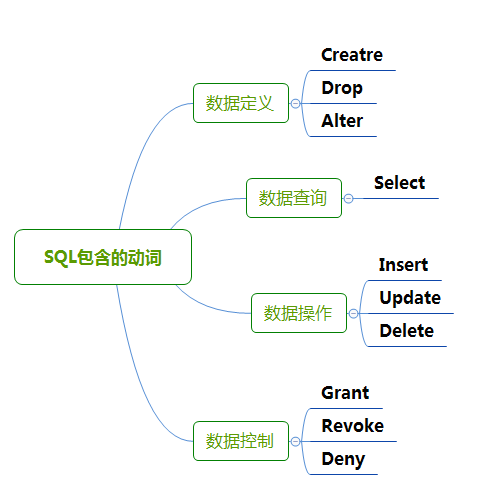 SQL包含的动词

数据定义
Creatre
Drop
Alter

数据查询
Select

数据操作
Insert
Update
Delete

数据控制
Grant
Revoke
Deny